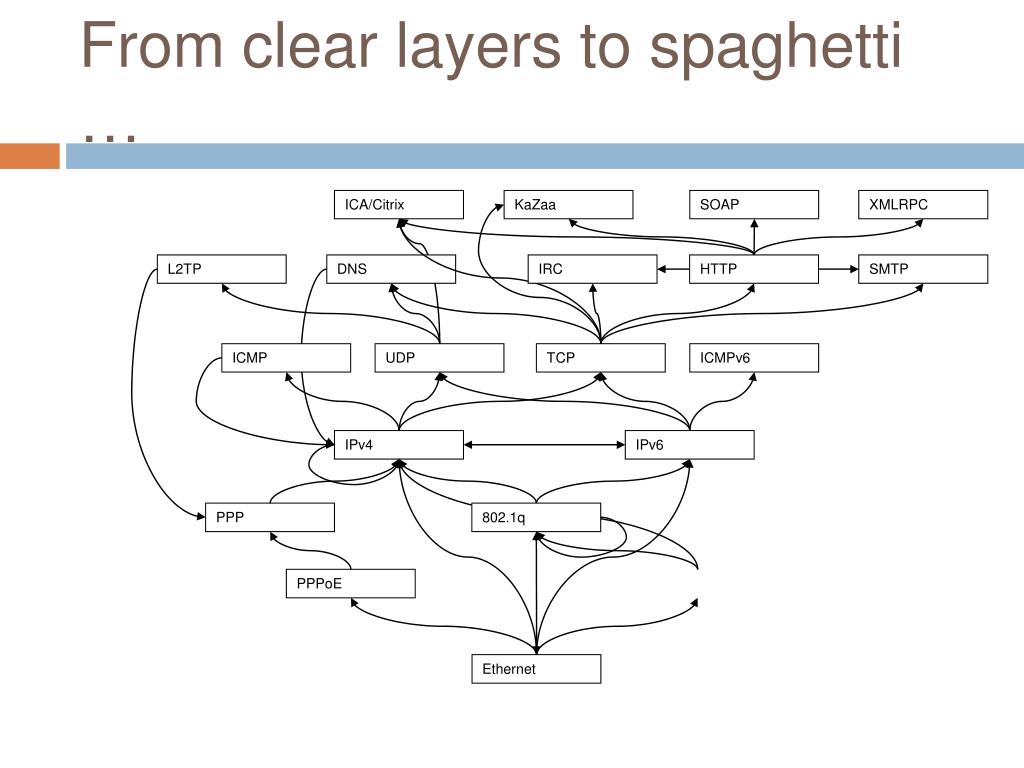 From clear layers to spaghetti …

ICA/Citrix
KaZaa
SOAP
XMLRPC
L2TP
DNS
IRC
HTTP
SMTP
ICMP
UDP
TCP
ICMPv6
IPv4
IPv6
PPP
802.1q
PPPoE
Ethernet